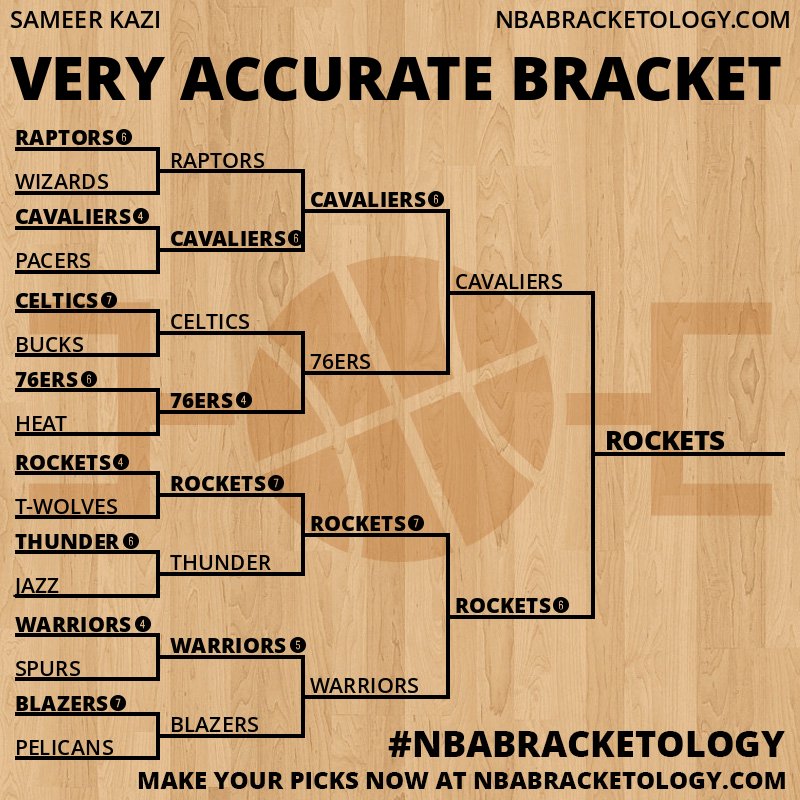 SAMEER KAZI

NBABRACKETOLOGY.COM

VERY ACCURATE BRACKET

RAPTORS 6
WIZARDS
CAVALIERS 4
PACERS
CELTICS 7
BUCKS
76ERS 6
HEAT
ROCKETS 4
T-WOLVES
THUNDER 6
JAZZ
WARRIORS 4
SPURS
BLAZERS 7
PELICANS

RAPTORS
CAVALIERS 6
CELTICS
76ERS 4
ROCKETS 7
THUNDER
WARRIORS 5
BLAZERS

CAVALIERS 6
76ERS
ROCKETS 7
WARRIORS

CAVALIERS
ROCKETS 6

ROCKETS

#NBABRACKETOLOGY

MAKE YOUR PICKS NOW AT NBABRACKETOLOGY.COM